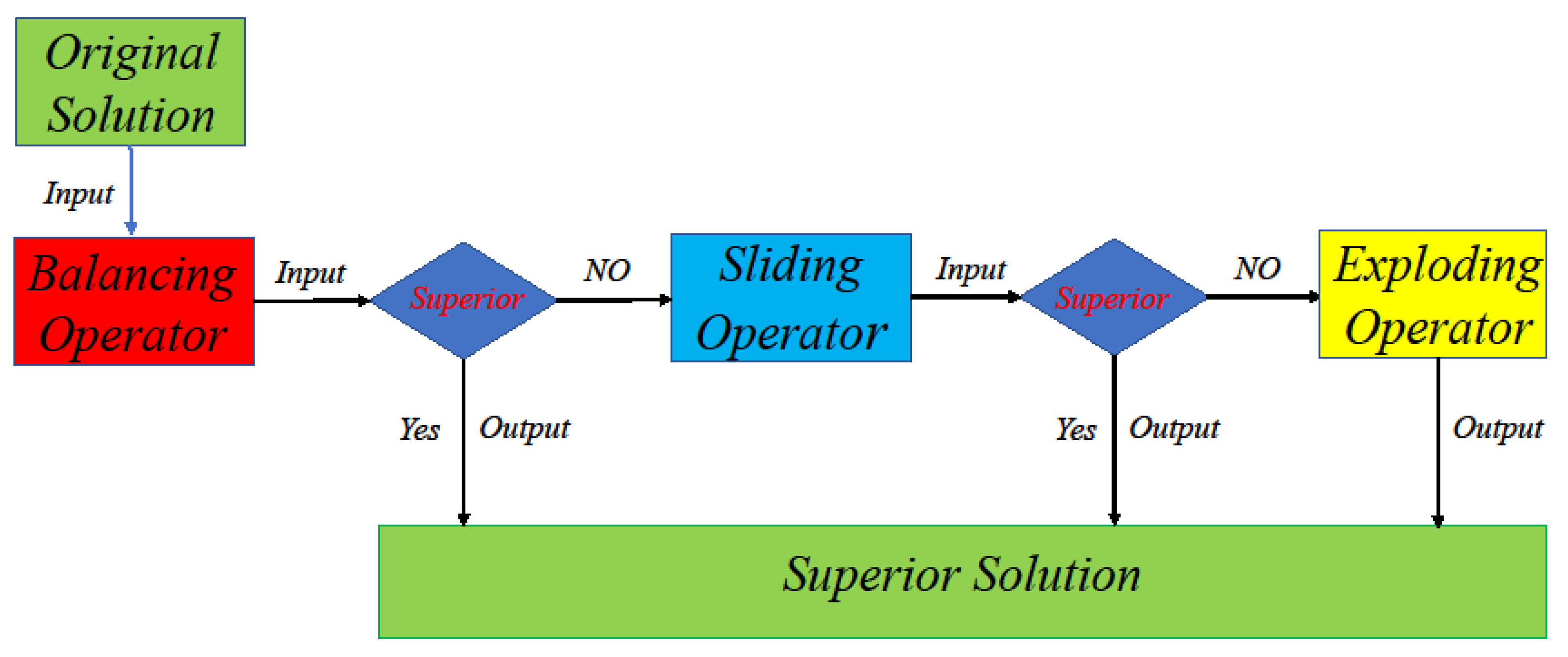 Original Solution

Input

Balancing Operator

Input

Superior

NO

Sliding Operator

Input

Superior

NO

Exploding Operator

Yes

Output

Yes

Output

Output

Superior Solution